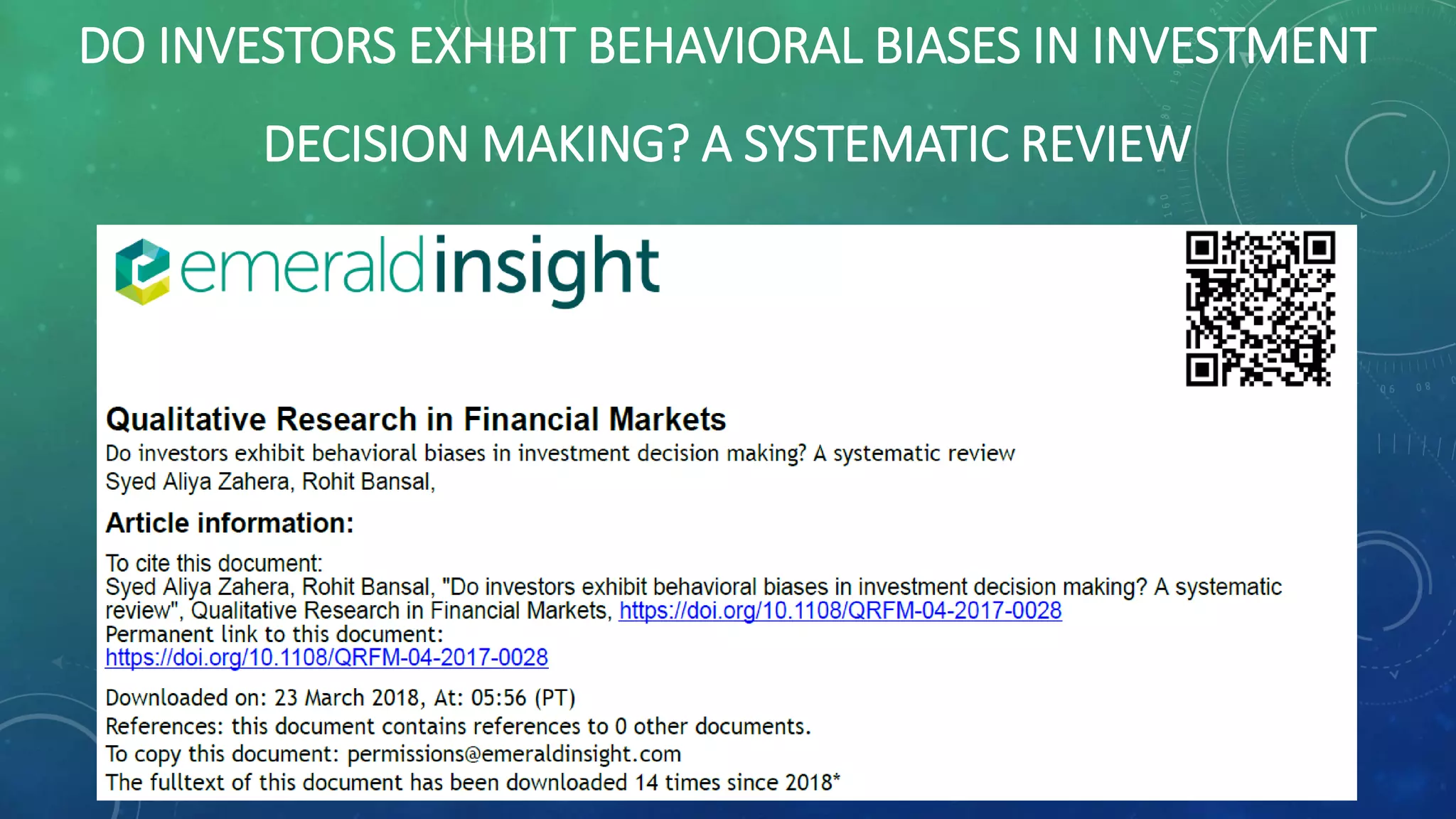 DO INVESTORS EXHIBIT BEHAVIORAL BIASES IN INVESTMENT DECISION MAKING? A SYSTEMATIC REVIEW

emeraldinsight

Qualitative Research in Financial Markets
Do investors exhibit behavioral biases in investment decision making? A systematic review
Syed Aliya Zahera, Rohit Bansal,

Article information:

To cite this document:
Syed Aliya Zahera, Rohit Bansal, "Do investors exhibit behavioral biases in investment decision making? A systematic review", Qualitative Research in Financial Markets, https://doi.org/10.1108/QRFM-04-2017-0028
Permanent link to this document:
https://doi.org/10.1108/QRFM-04-2017-0028

Downloaded on: 23 March 2018, At: 05:56 (PT)
References: this document contains references to 0 other documents.
To copy this document: permissions@emeraldinsight.com
The fulltext of this document has been downloaded 14 times since 2018*